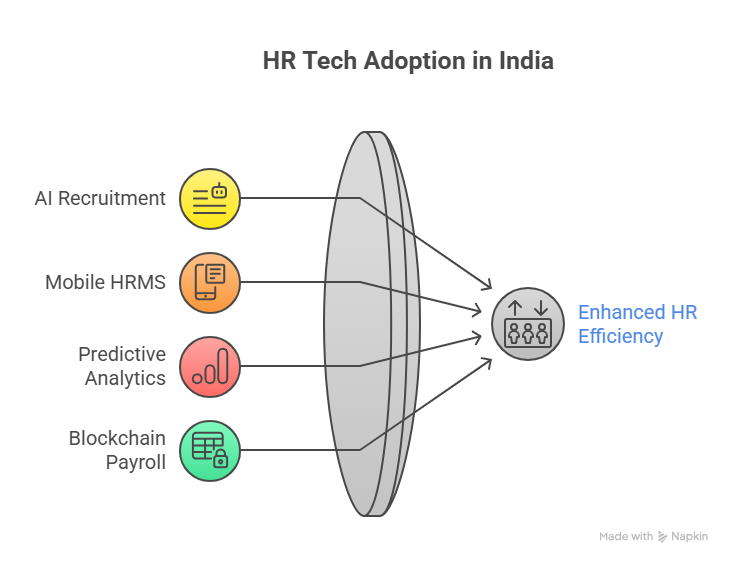 HR Tech Adoption in India

AI Recruitment

Mobile HRMS

Predictive Analytics

Blockchain Payroll

Enhanced HR Efficiency

Made with Napkin